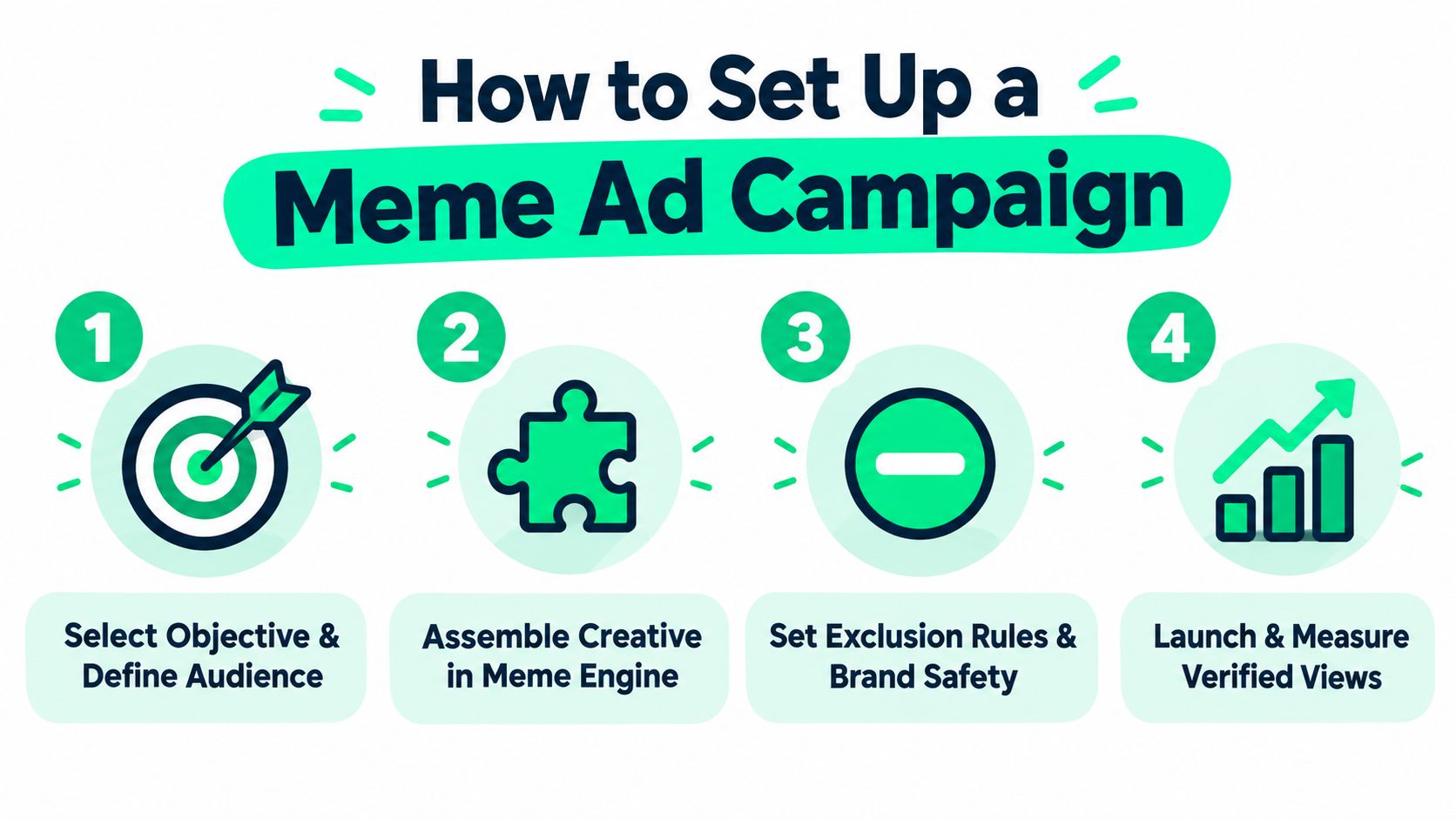 How to Set Up a
Meme Ad Campaign

1
Select Objective & Define Audience

2
Assemble Creative in Meme Engine

3
Set Exclusion Rules & Brand Safety

4
Launch & Measure Verified Views